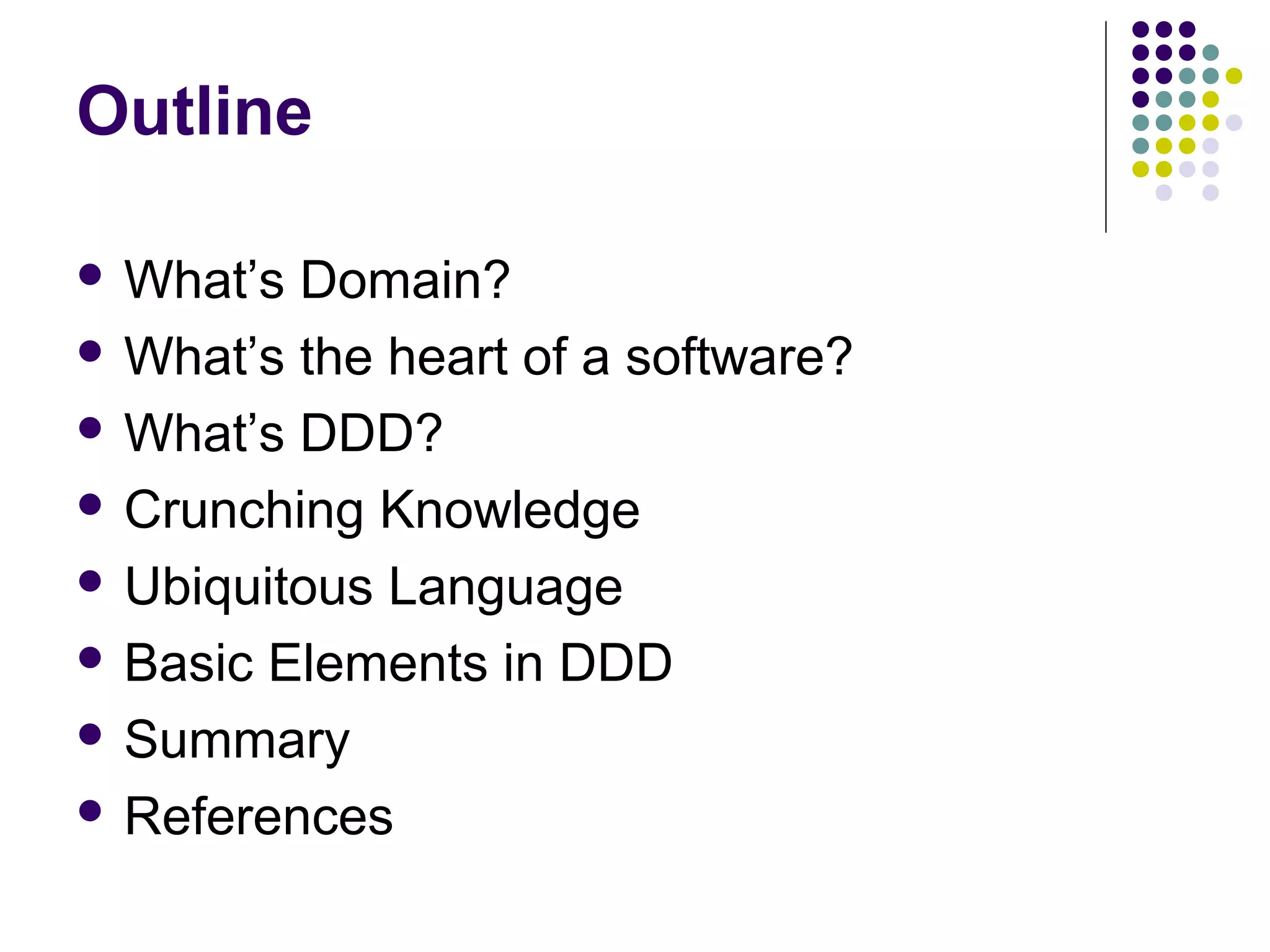 Outline

- What’s Domain?
- What’s the heart of a software?
- What’s DDD?
- Crunching Knowledge
- Ubiquitous Language
- Basic Elements in DDD
- Summary
- References